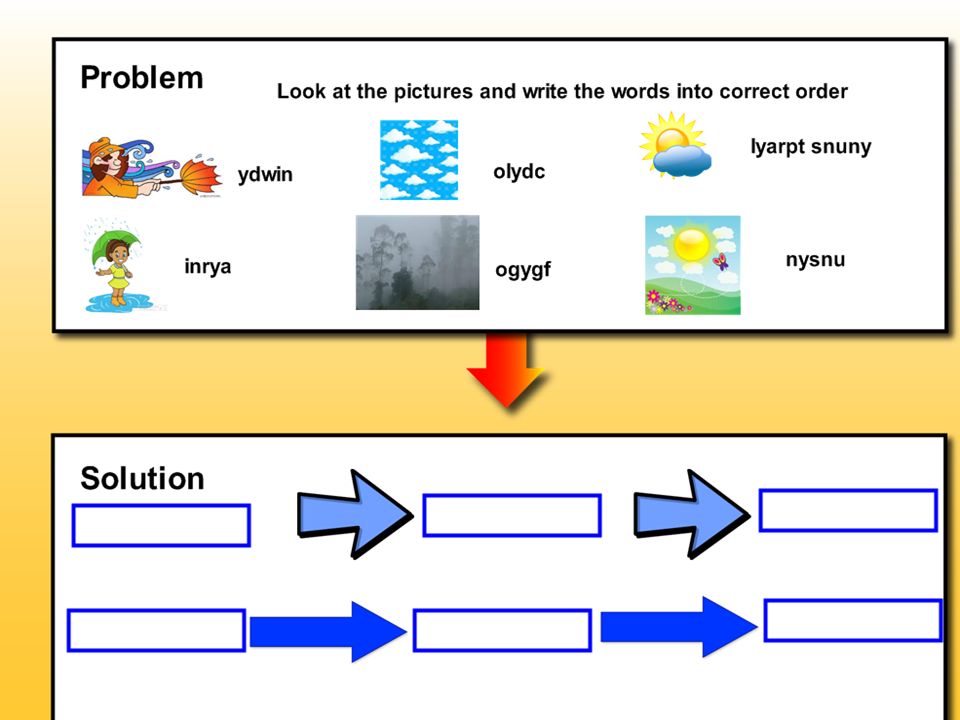 Problem

Look at the pictures and write the words into correct order

ydwin

olydc

lyarpt snuny

inrya

ogygf

nysnu

Solution